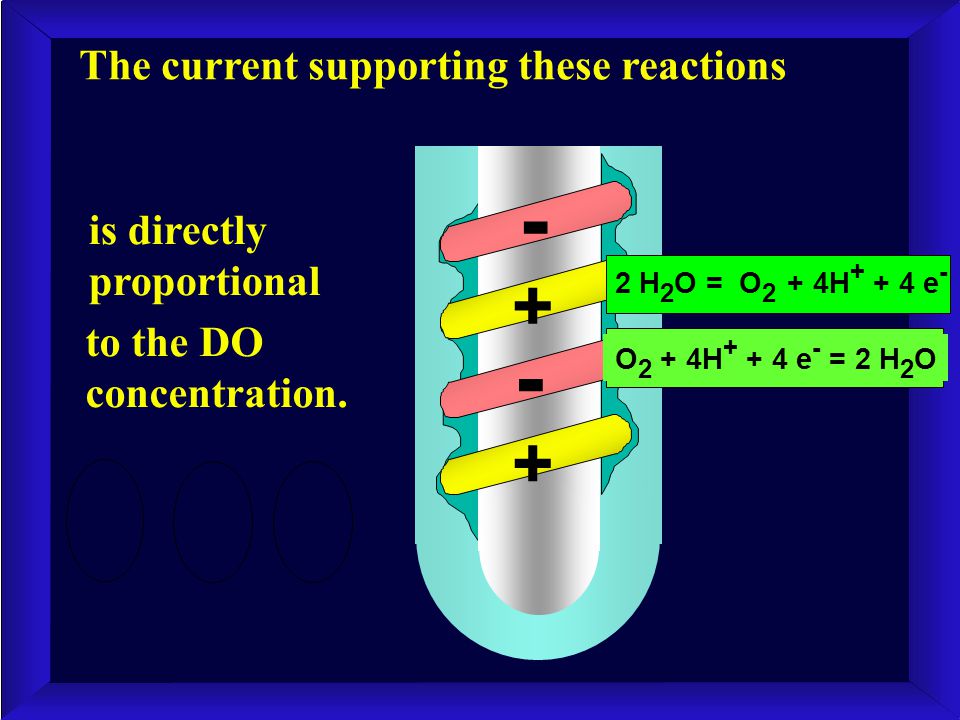 The current supporting these reactions

is directly proportional

to the DO concentration.

-

+

-

+

$2 H_2O = O_2 + 4H^+ + 4 e^-$

$O_2 + 4H^+ + 4 e^- = 2 H_2O$